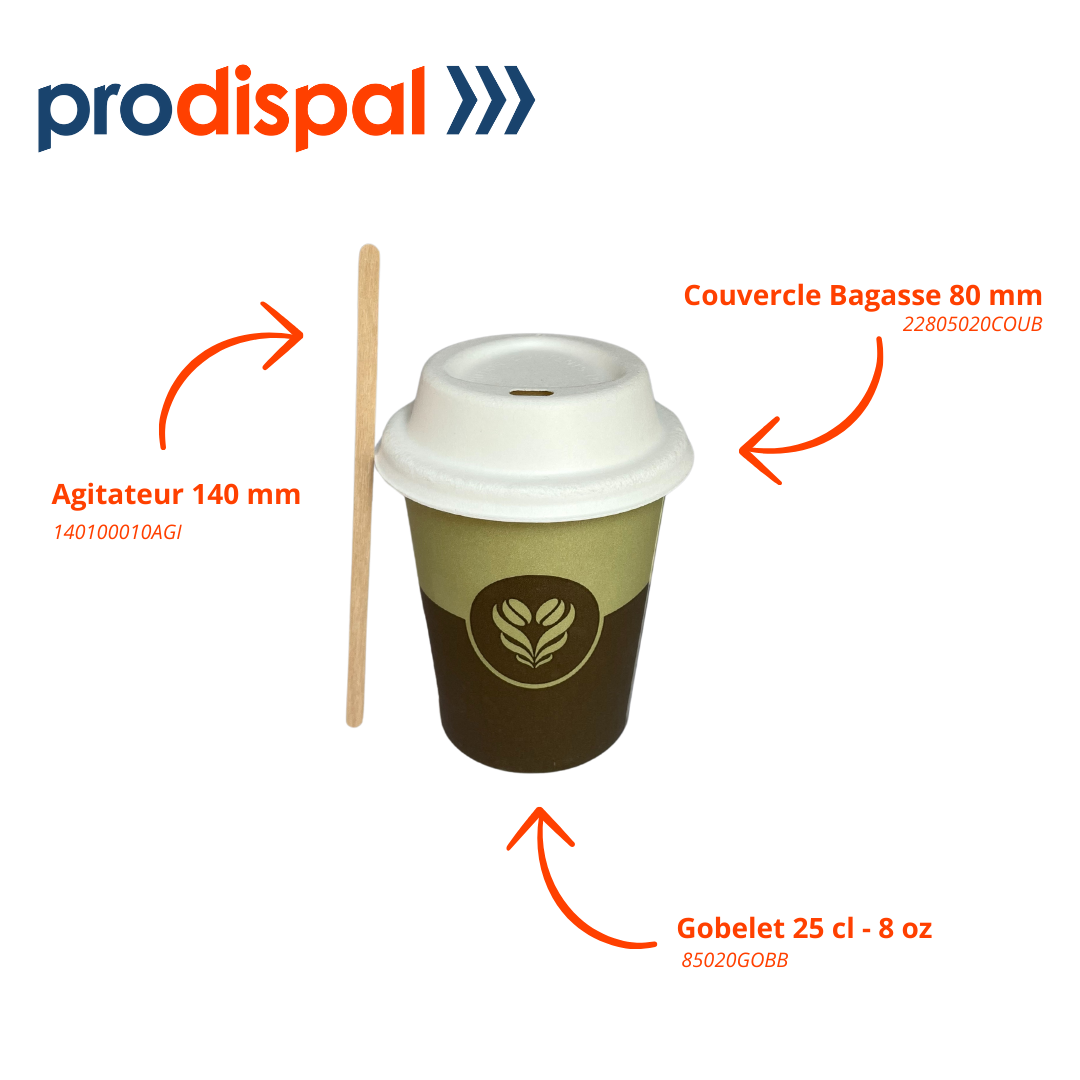 prodispal

Couvercle Bagasse 80 mm
22805020COUB

Agitateur 140 mm
140100010AGI

Gobelet 25 cl - 8 oz
85020GOBB